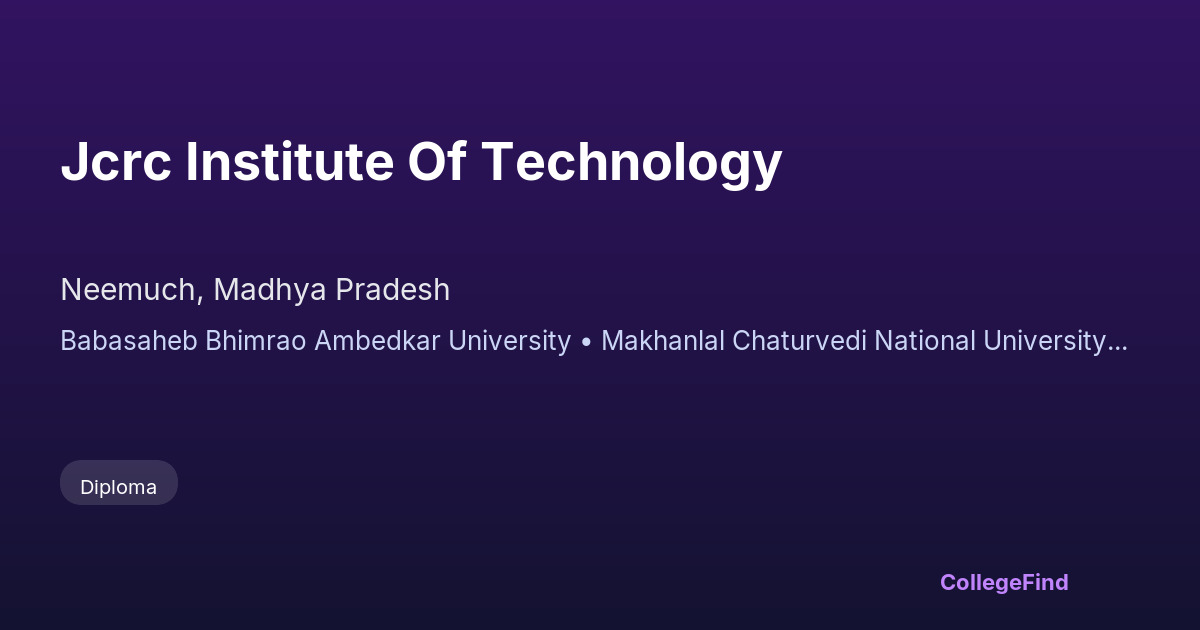 Jcrc Institute Of Technology

Neemuch, Madhya Pradesh

Babasaheb Bhimrao Ambedkar University • Makhanlal Chaturvedi National University...

Diploma

CollegeFind